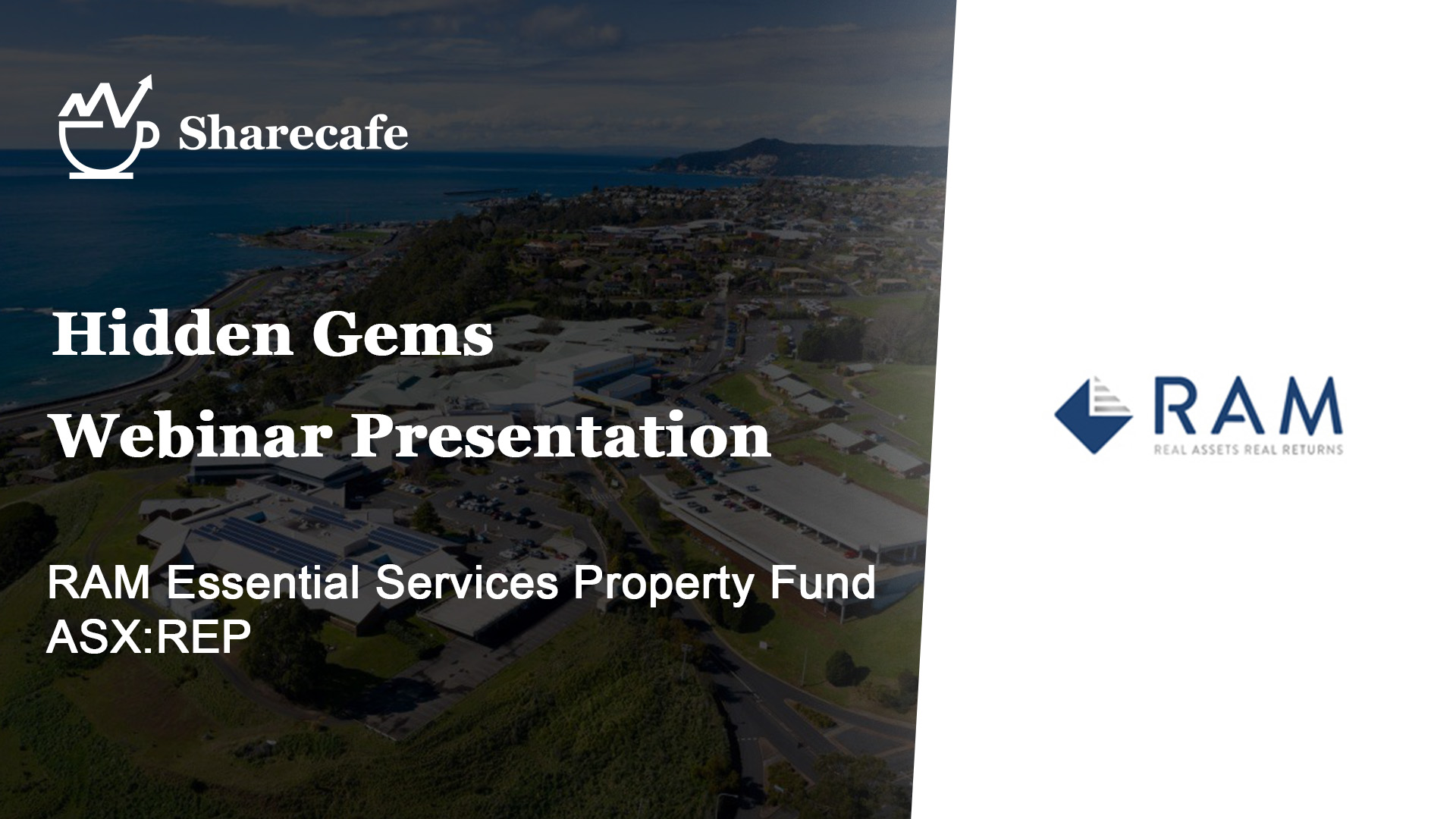 Sharecafe

Hidden Gems
Webinar Presentation

RAM Essential Services Property Fund
ASX:REP

RAM
REAL ASSETS REAL RETURNS